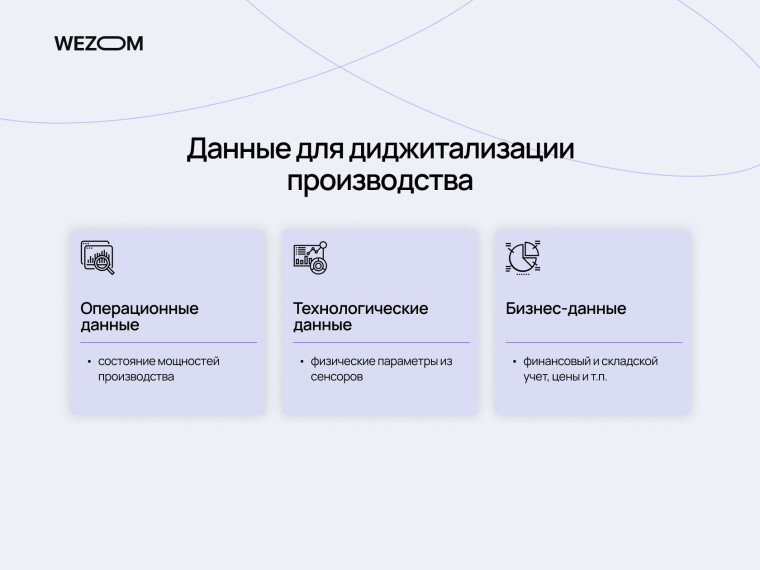 WEZOM

Данные для диджитализации производства

Операционные данные

• состояние мощностей производства

Технологические данные

• физические параметры из сенсоров

Бизнес-данные

• финансовый и складской учет, цены и т.п.